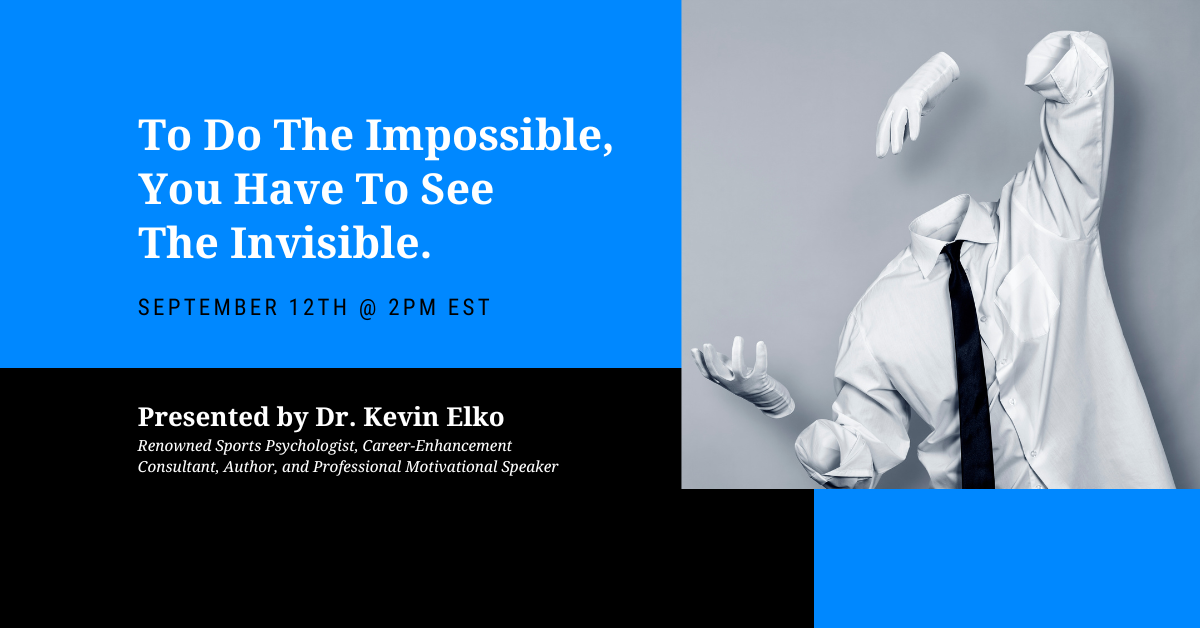 To Do The Impossible, You Have To See The Invisible.

SEPTEMBER 12TH @ 2PM EST

Presented by Dr. Kevin Elko

Renowned Sports Psychologist, Career-Enhancement Consultant, Author, and Professional Motivational Speaker